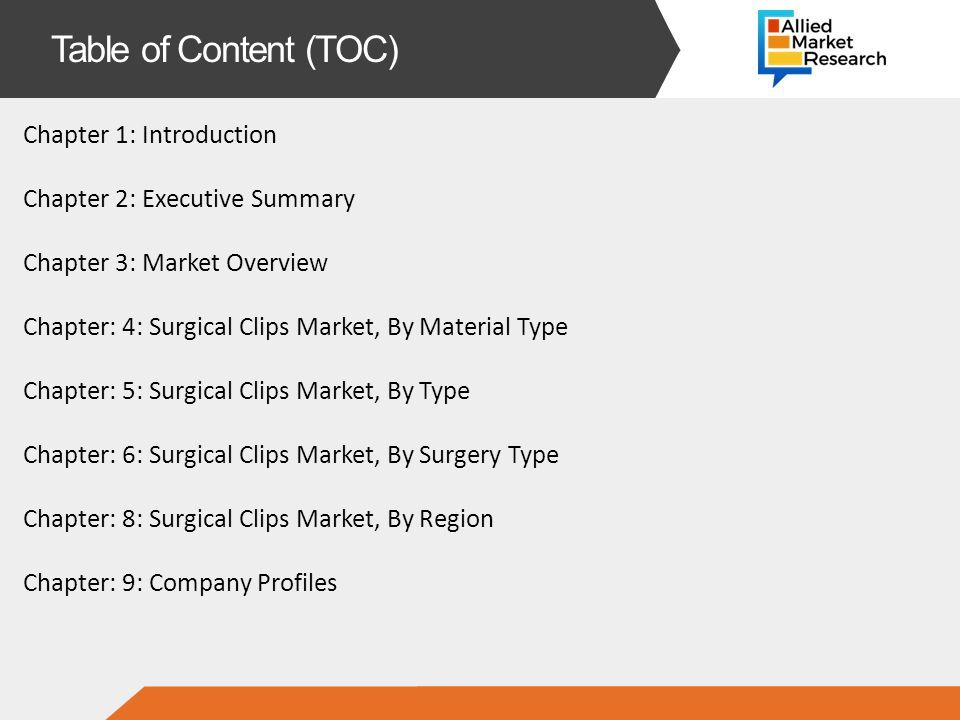 Table of Content (TOC)

Allied Market Research

Chapter 1: Introduction

Chapter 2: Executive Summary

Chapter 3: Market Overview

Chapter: 4: Surgical Clips Market, By Material Type

Chapter: 5: Surgical Clips Market, By Type

Chapter: 6: Surgical Clips Market, By Surgery Type

Chapter: 8: Surgical Clips Market, By Region

Chapter: 9: Company Profiles